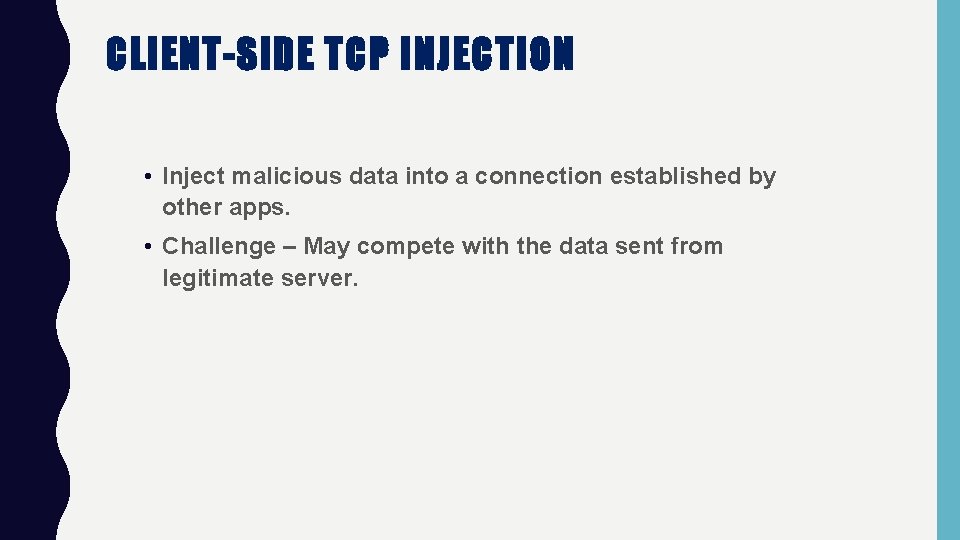 CLIENT-SIDE TCP INJECTION

• Inject malicious data into a connection established by other apps.

• Challenge – May compete with the data sent from legitimate server.